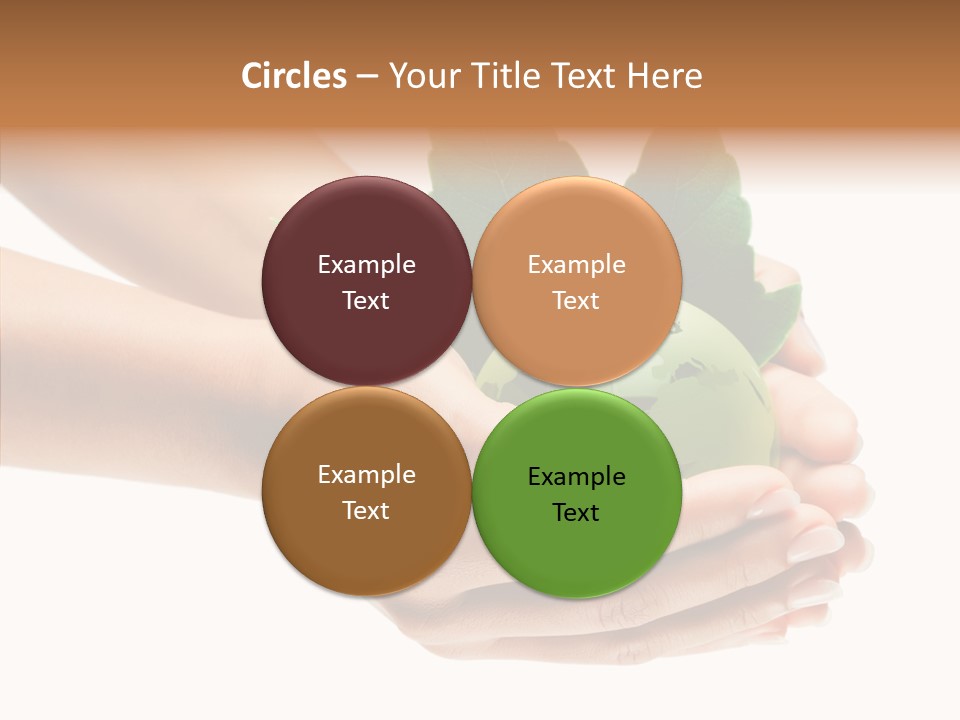 Circles – Your Title Text Here

Example Text

Example Text

Example Text

Example Text